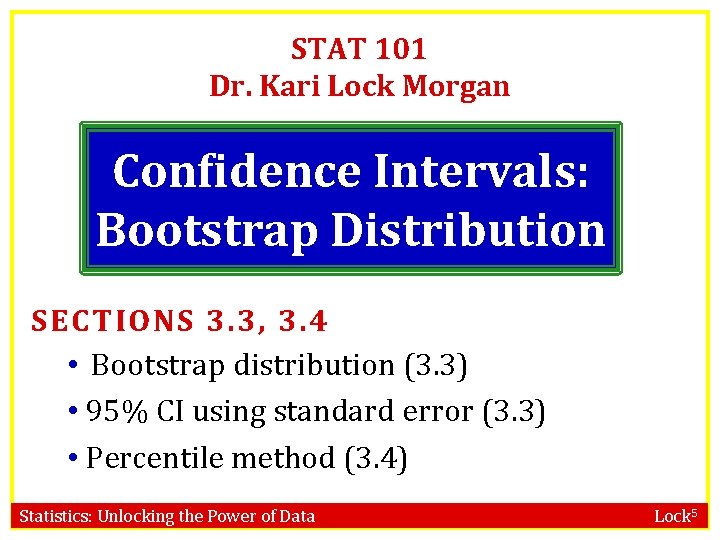 STAT 101
Dr. Kari Lock Morgan

Confidence Intervals: Bootstrap Distribution

SECTIONS 3.3, 3.4

• Bootstrap distribution (3.3)
• 95% CI using standard error (3.3)
• Percentile method (3.4)

Statistics: Unlocking the Power of Data

Lock$^5$